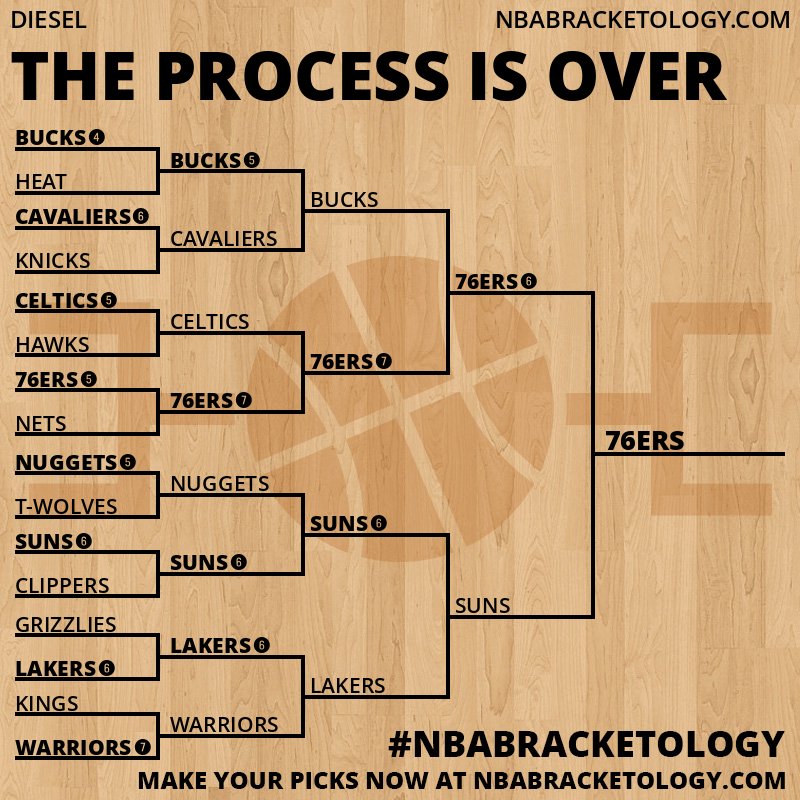 DIESEL

NBABRACKETOLOGY.COM

THE PROCESS IS OVER

BUCKS 4
HEAT
CAVALIERS 6
KNICKS
CELTICS 5
HAWKS
76ERS 5
NETS
NUGGETS 5
T-WOLVES
SUNS 6
CLIPPERS
GRIZZLIES
LAKERS 6
KINGS
WARRIORS 7

BUCKS 5
CAVALIERS
CELTICS
76ERS 7
NUGGETS
SUNS 6
LAKERS 6
WARRIORS

BUCKS
76ERS 7
SUNS 6
LAKERS

76ERS 6
SUNS

76ERS

#NBABRACKETOLOGY
MAKE YOUR PICKS NOW AT NBABRACKETOLOGY.COM